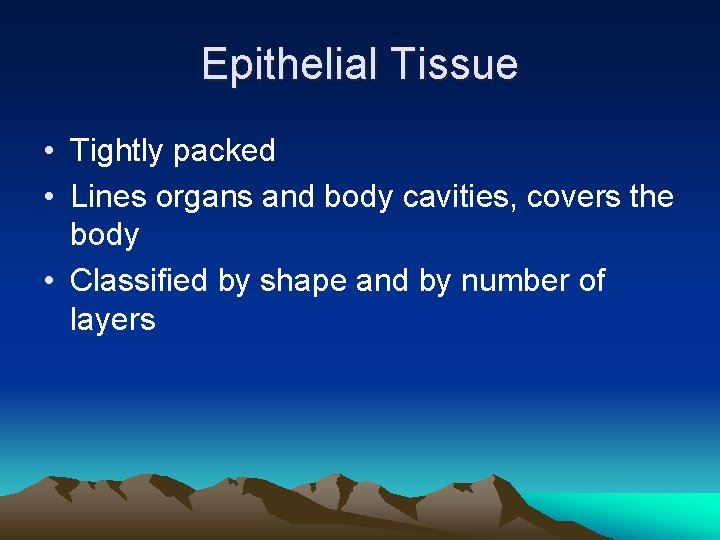 Epithelial Tissue

• Tightly packed
• Lines organs and body cavities, covers the body
• Classified by shape and by number of layers